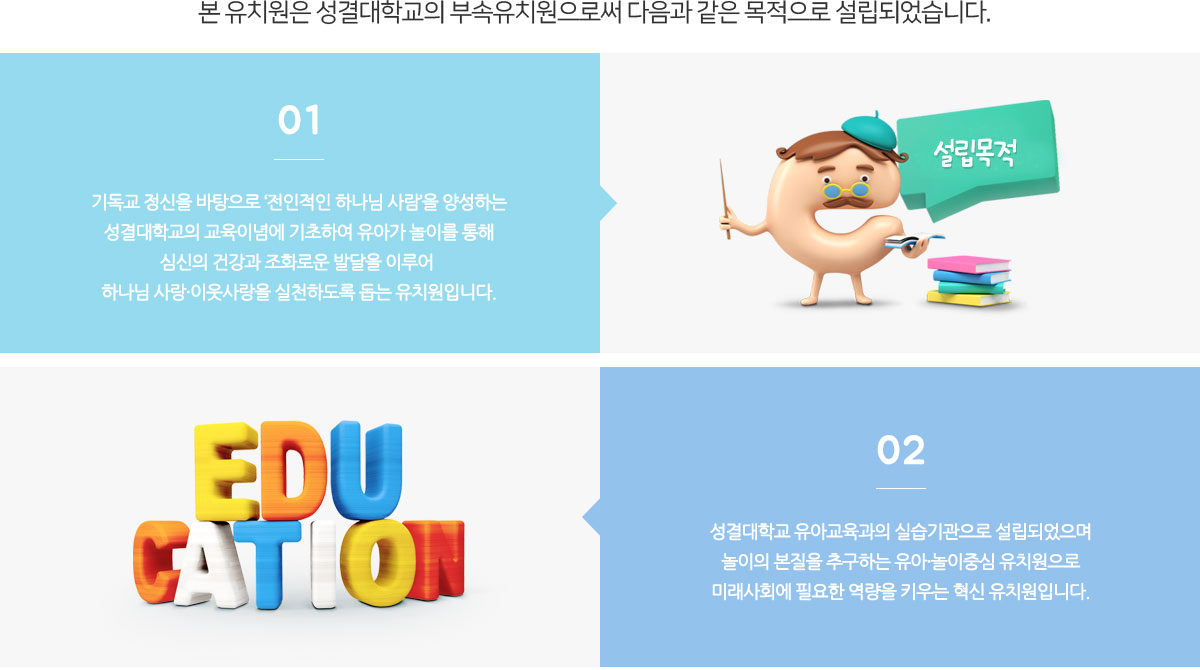 본 유치원은 성결대학교의 부속유치원으로써 다음과 같은 목적으로 설립되었습니다.

01

기독교 정신을 바탕으로 '전인적인 하나님 사람'을 양성하는 성결대학교의 교육이념에 기초하여 유아가 놀이를 통해 심신의 건강과 조화로운 발달을 이루어 하나님 사랑·이웃사랑을 실천하도록 돕는 유치원입니다.

설립목적

EDU
CATION

02

성결대학교 유아교육과의 실습기관으로 설립되었으며 놀이의 본질을 추구하는 유아·놀이중심 유치원으로 미래사회에 필요한 역량을 키우는 혁신 유치원입니다.